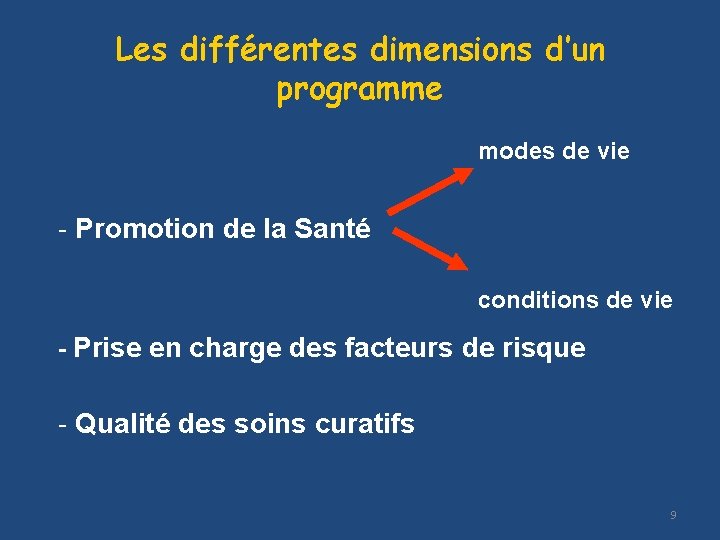 Les différentes dimensions d'un programme

modes de vie

- Promotion de la Santé

conditions de vie

- Prise en charge des facteurs de risque

- Qualité des soins curatifs

9